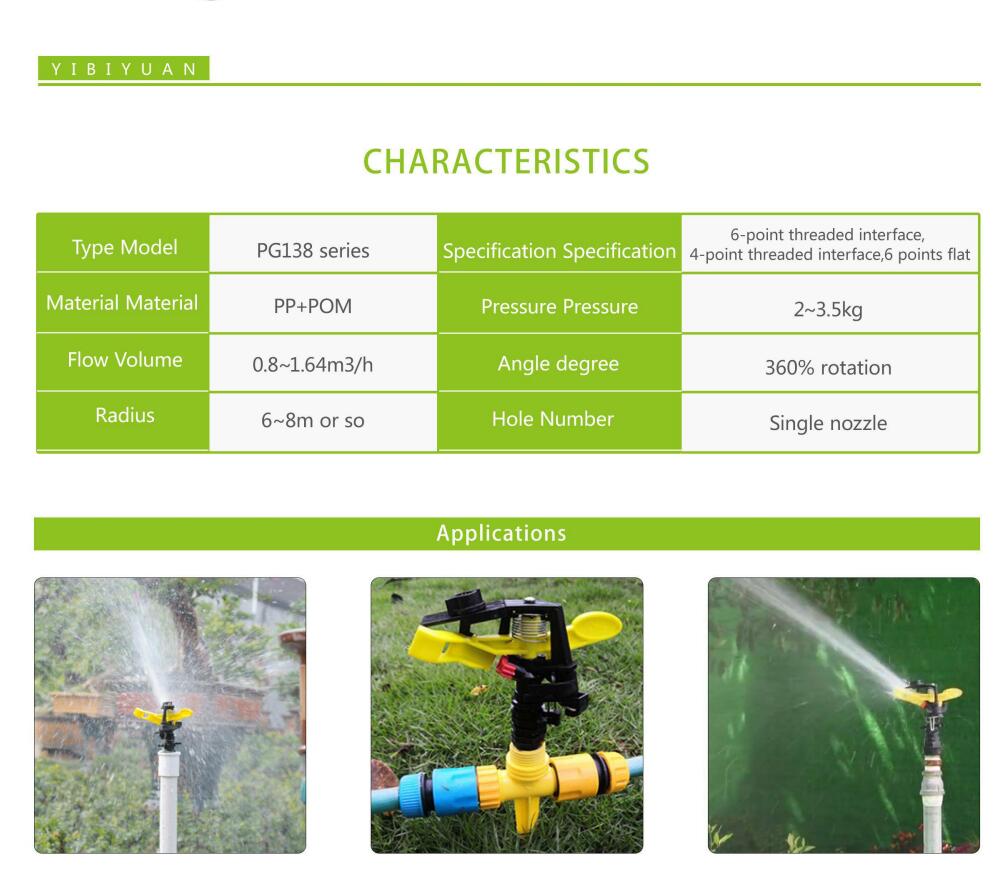 YIBIYUAN

CHARACTERISTICS

| Type Model | PG138 series | Specification Specification | 6-point threaded interface, 4-point threaded interface,6 points flat |
|---|---|---|---|
| Material Material | PP+POM | Pressure Pressure | 2~3.5kg |
| Flow Volume | 0.8~1.64m3/h | Angle degree | 360% rotation |
| Radius | 6~8m or so | Hole Number | Single nozzle |

Applications